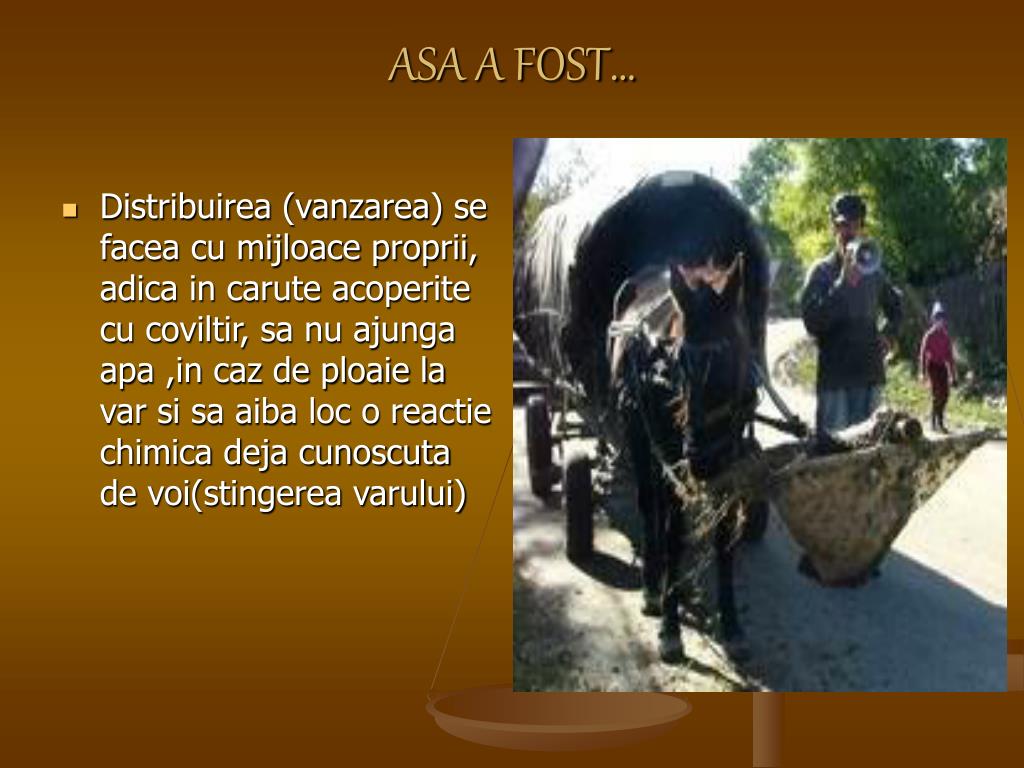 ASA A FOST…

Distribuirea (vanzarea) se facea cu mijloace proprii, adica in carute acoperite cu coviltir, sa nu ajunga apa ,in caz de ploaie la var si sa aiba loc o reactie chimica deja cunoscuta de voi(stingerea varului)